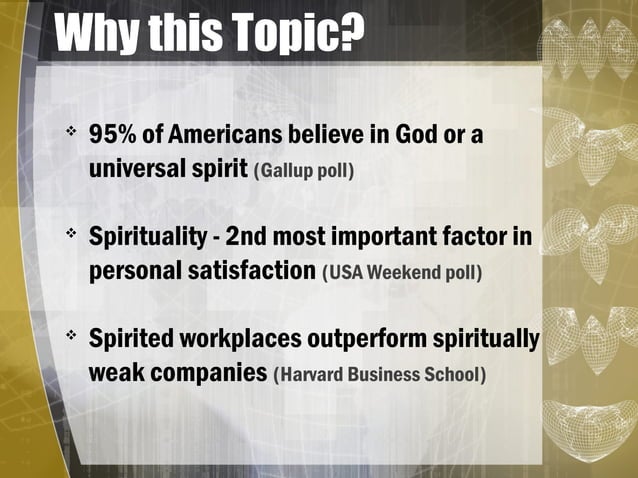 Why this Topic?

❖ 95% of Americans believe in God or a universal spirit (Gallup poll)

❖ Spirituality - 2nd most important factor in personal satisfaction (USA Weekend poll)

❖ Spirited workplaces outperform spiritually weak companies (Harvard Business School)